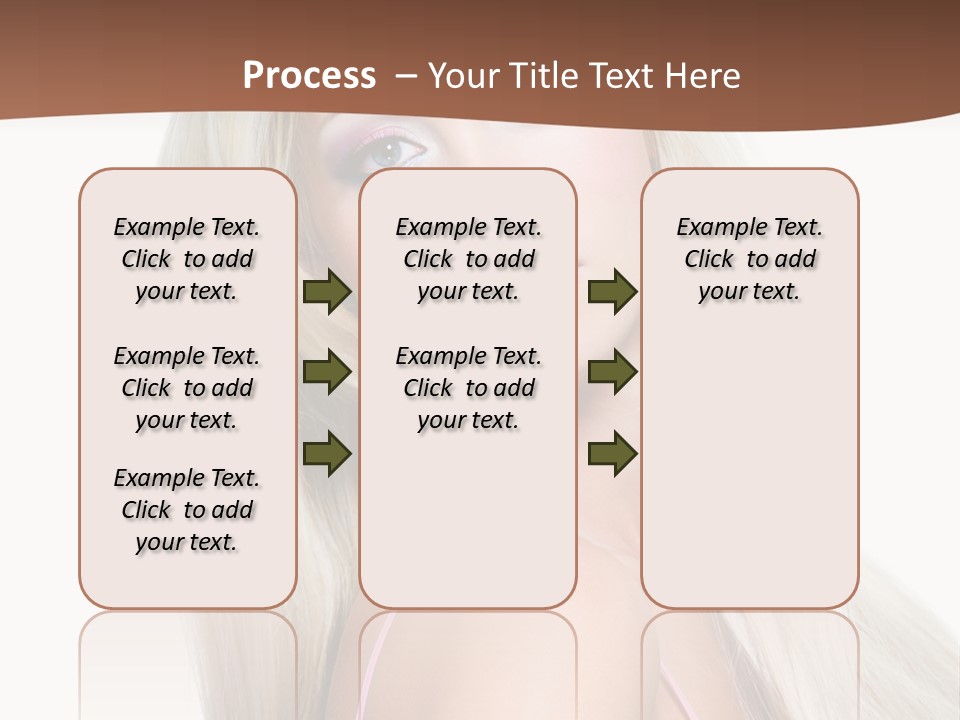 Process – Your Title Text Here

Example Text. Click to add your text.

Example Text. Click to add your text.

Example Text. Click to add your text.

Example Text. Click to add your text.

Example Text. Click to add your text.

Example Text. Click to add your text.